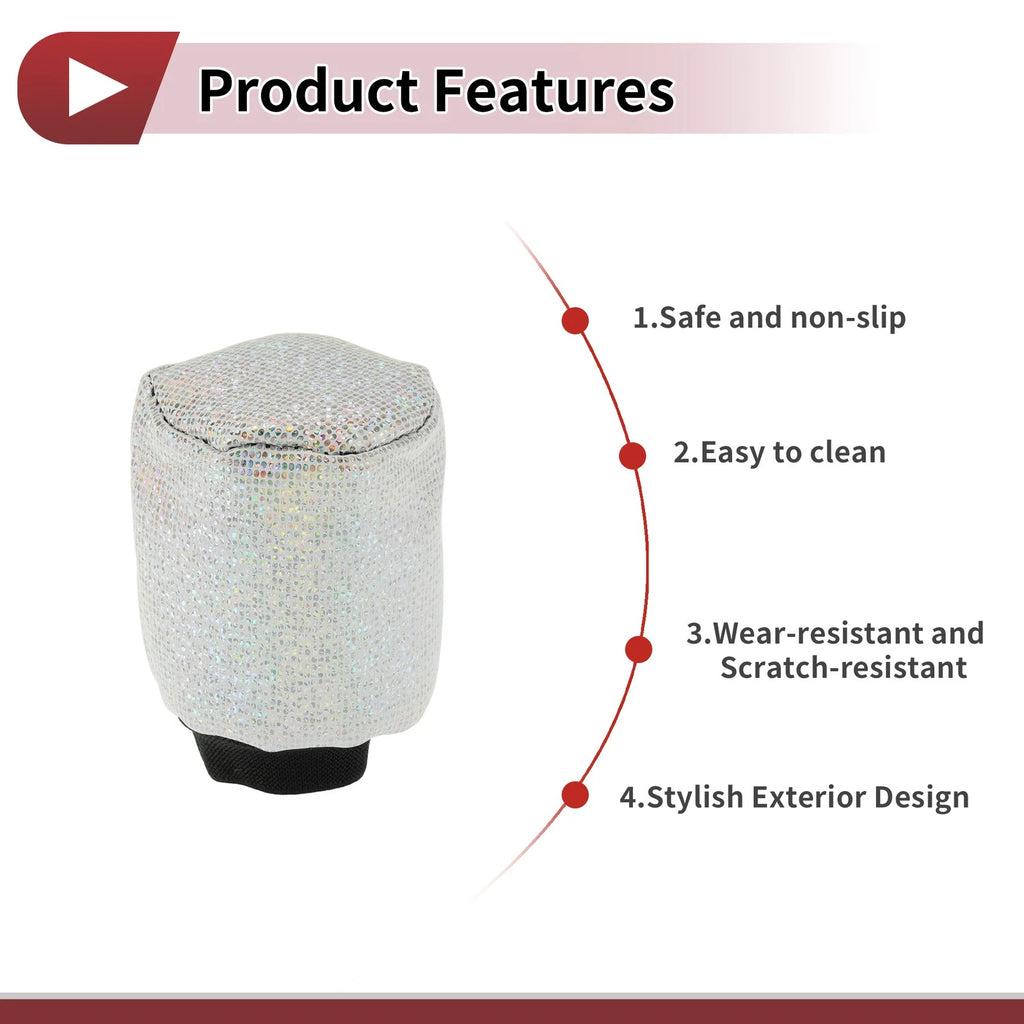 Product Features

1.Safe and non-slip

2.Easy to clean

3.Wear-resistant and Scratch-resistant

4.Stylish Exterior Design